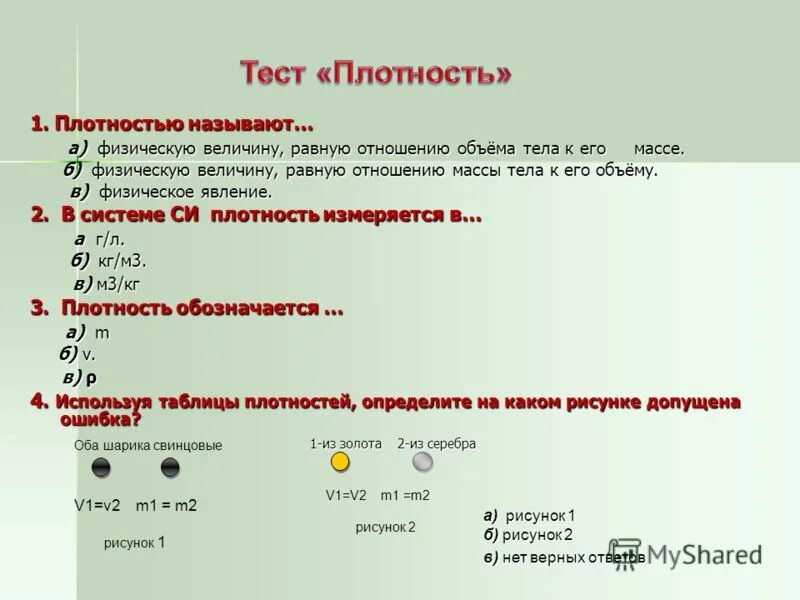 Тест «Плотность»

1. Плотностью называют…

а) физическую величину, равную отношению объёма тела к его массе.

б) физическую величину, равную отношению массы тела к его объёму.

в) физическое явление.

2. В системе СИ плотность измеряется в…

а г/л.

б) кг/м3.

в) м3/кг

3. Плотность обозначается …

а) m

б) v.

в) ρ

4. Используя таблицы плотностей, определите на каком рисунке допущена ошибка?

Оба шарика свинцовые

V1=v2 m1 = m2

рисунок 1

1-из золота 2-из серебра

V1=V2 m1 =m2

рисунок 2

а) рисунок 1

б) рисунок 2

в) нет верных ответов

MyShared